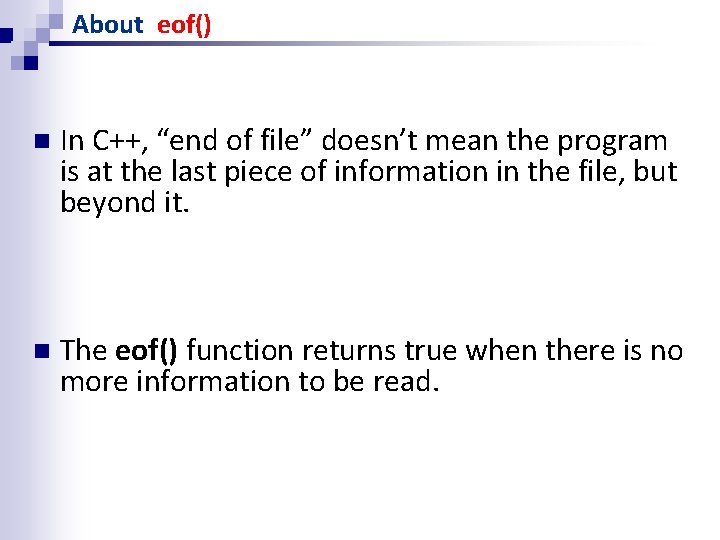 About eof()

In C++, “end of file” doesn’t mean the program is at the last piece of information in the file, but beyond it.

The eof() function returns true when there is no more information to be read.